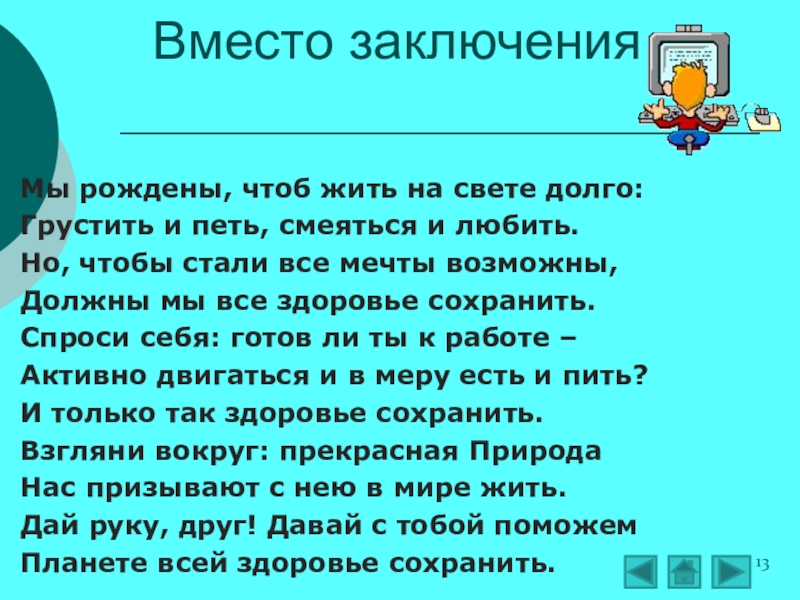 Вместо заключения

Мы рождены, чтоб жить на свете долго:
Грустить и петь, смеяться и любить.
Но, чтобы стали все мечты возможны,
Должны мы все здоровье сохранить.
Спроси себя: готов ли ты к работе –
Активно двигаться и в меру есть и пить?
И только так здоровье сохранить.
Взгляни вокруг: прекрасная Природа
Нас призывают с нею в мире жить.
Дай руку, друг! Давай с тобой поможем
Планете всей здоровье сохранить.

13